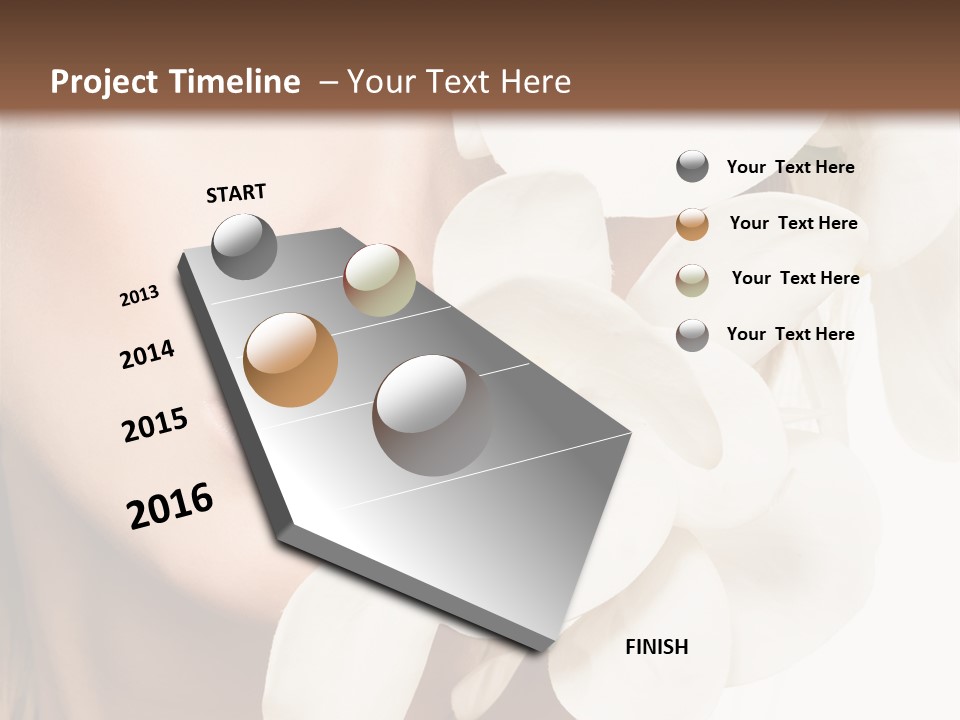 Project Timeline – Your Text Here

START

2013

2014

2015

2016

FINISH

Your Text Here

Your Text Here

Your Text Here

Your Text Here